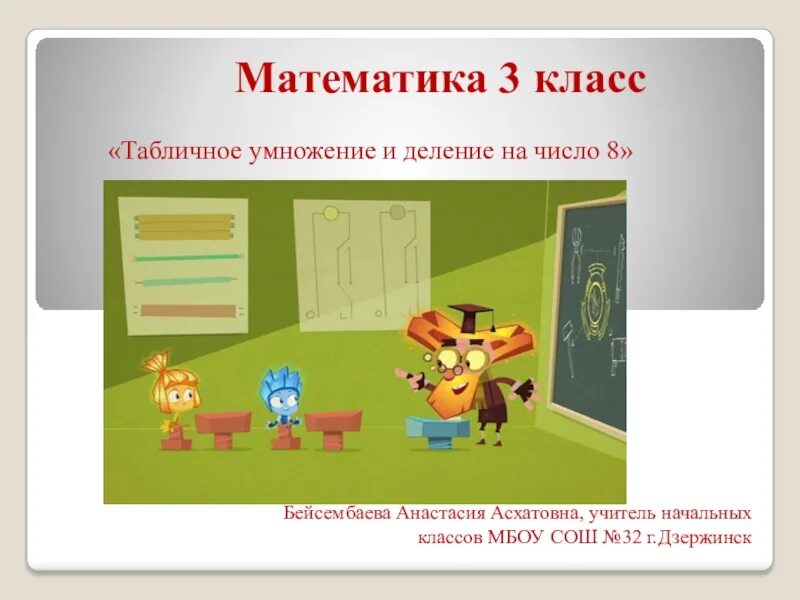 Математика 3 класс

«Табличное умножение и деление на число 8»

Бейсембаева Анастасия Асхатовна, учитель начальных классов МБОУ СОШ №32 г.Дзержинск